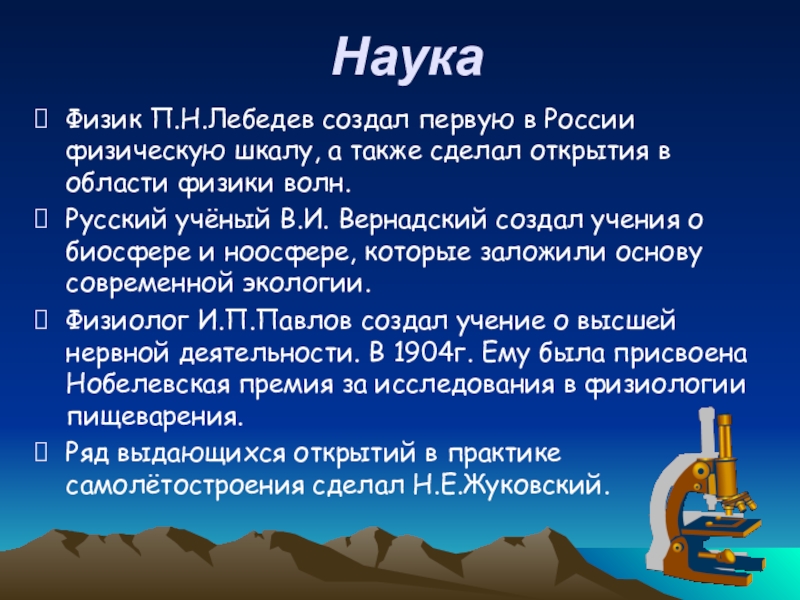 Наука

Физик П.Н.Лебедев создал первую в России физическую шкалу, а также сделал открытия в области физики волн.

Русский учёный В.И. Вернадский создал учения о биосфере и ноосфере, которые заложили основу современной экологии.

Физиолог И.П.Павлов создал учение о высшей нервной деятельности. В 1904г. Ему была присвоена Нобелевская премия за исследования в физиологии пищеварения.

Ряд выдающихся открытий в практике самолётостроения сделал Н.Е.Жуковский.